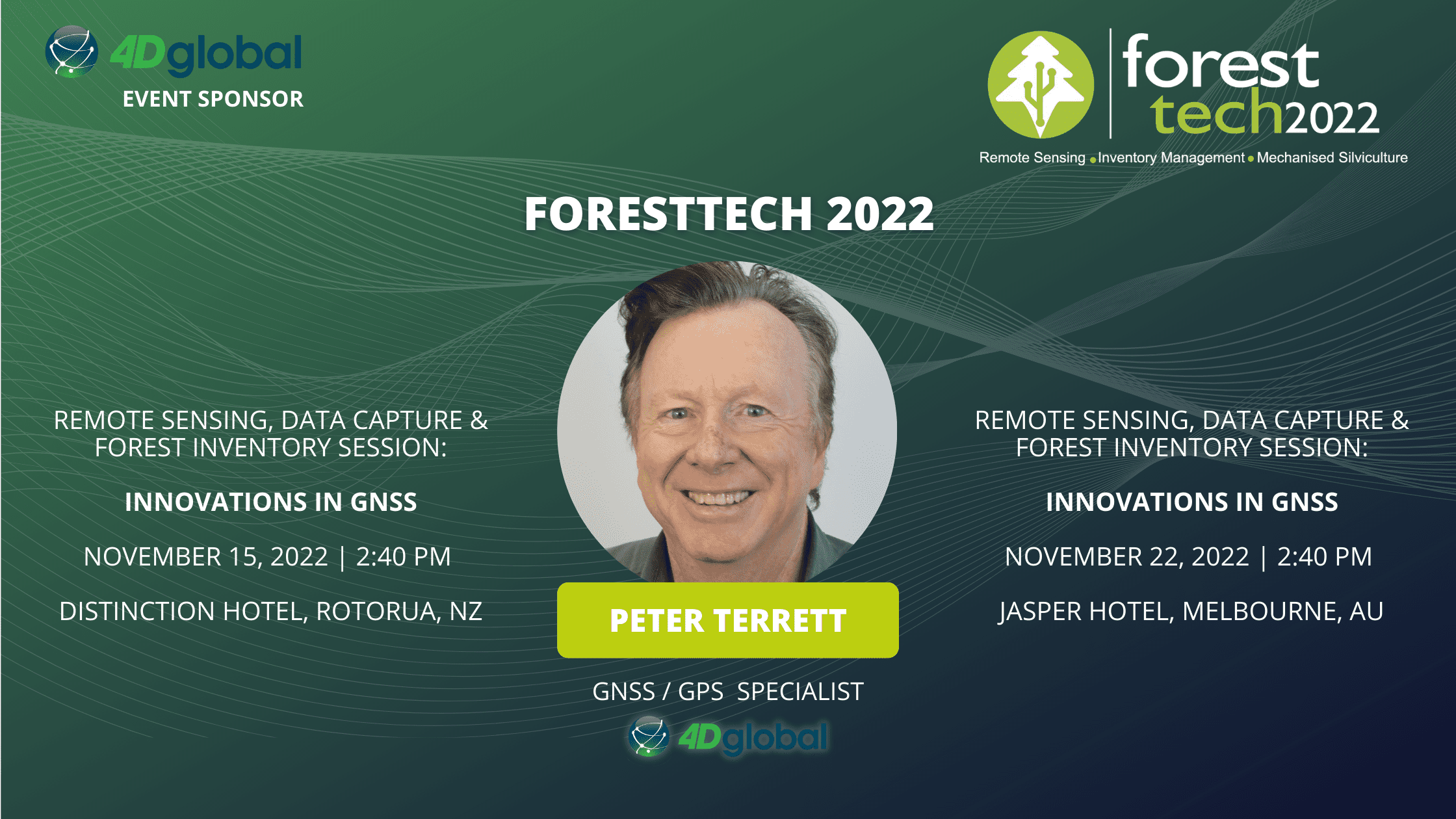 4Dglobal
EVENT SPONSOR

forest tech2022
Remote Sensing • Inventory Management • Mechanised Silviculture

FORESTTECH 2022

REMOTE SENSING, DATA CAPTURE & FOREST INVENTORY SESSION:

INNOVATIONS IN GNSS

NOVEMBER 15, 2022 | 2:40 PM

DISTINCTION HOTEL, ROTORUA, NZ

PETER TERRETT

GNSS / GPS SPECIALIST

4Dglobal

REMOTE SENSING, DATA CAPTURE & FOREST INVENTORY SESSION:

INNOVATIONS IN GNSS

NOVEMBER 22, 2022 | 2:40 PM

JASPER HOTEL, MELBOURNE, AU